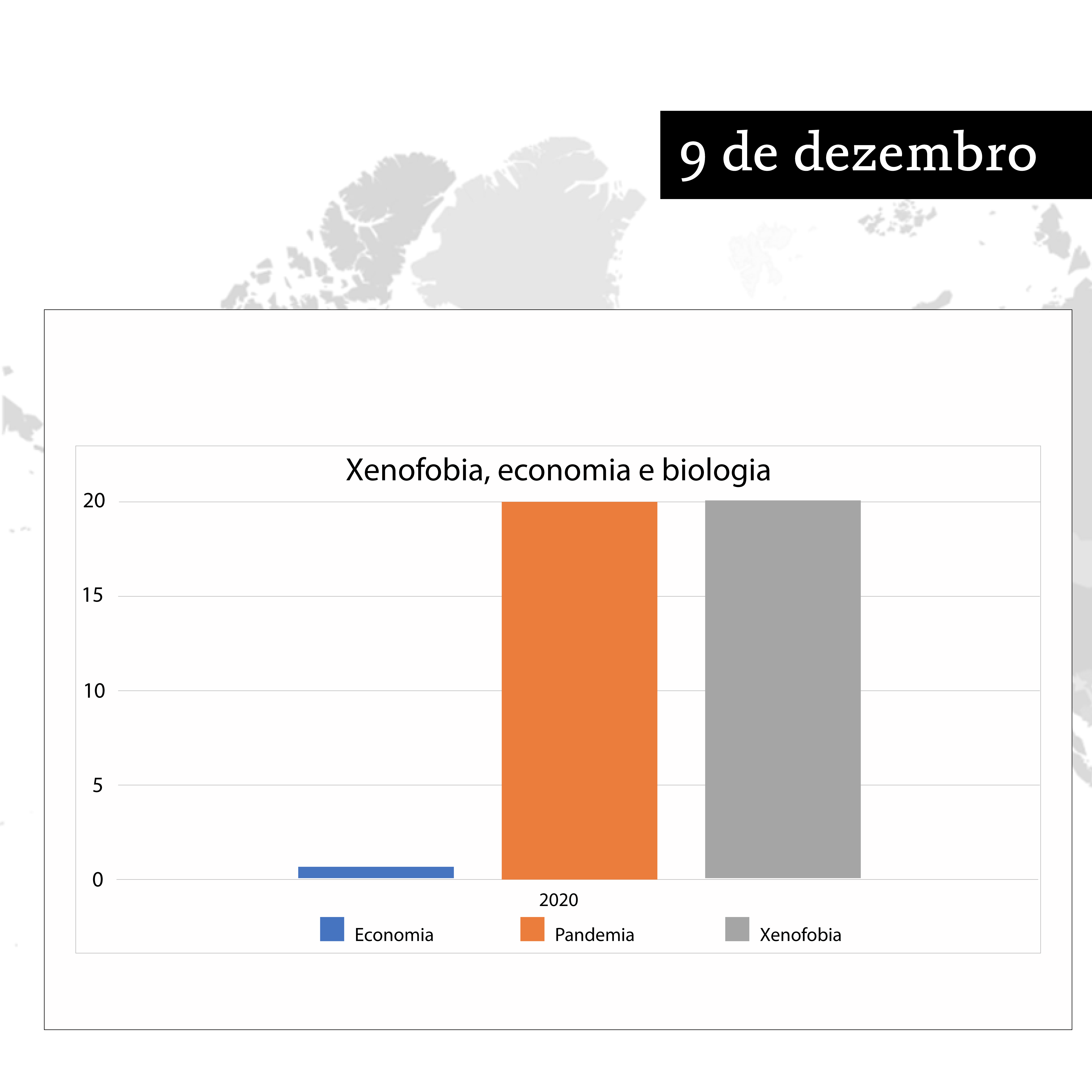 9 de dezembro

Xenofobia, economia e biologia

20
15
10
5
0

2020

Economia
Pandemia
Xenofobia